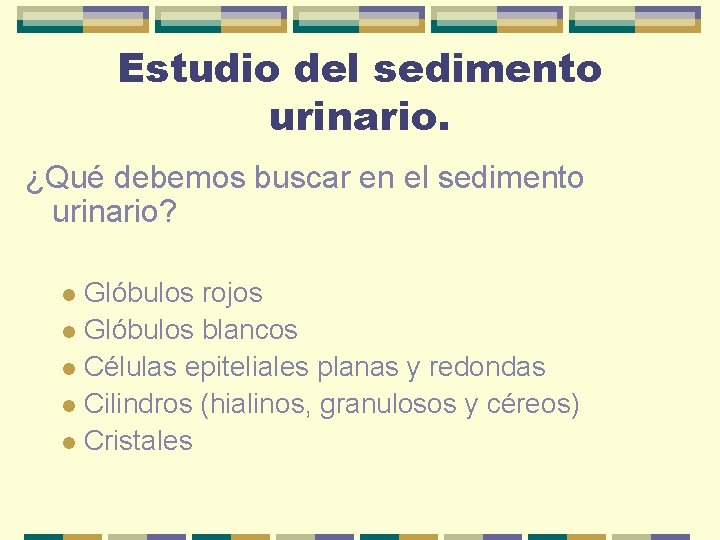 Estudio del sedimento urinario.

¿Qué debemos buscar en el sedimento urinario?

- Glóbulos rojos
- Glóbulos blancos
- Células epiteliales planas y redondas
- Cilindros (hialinos, granulosos y céreos)
- Cristales